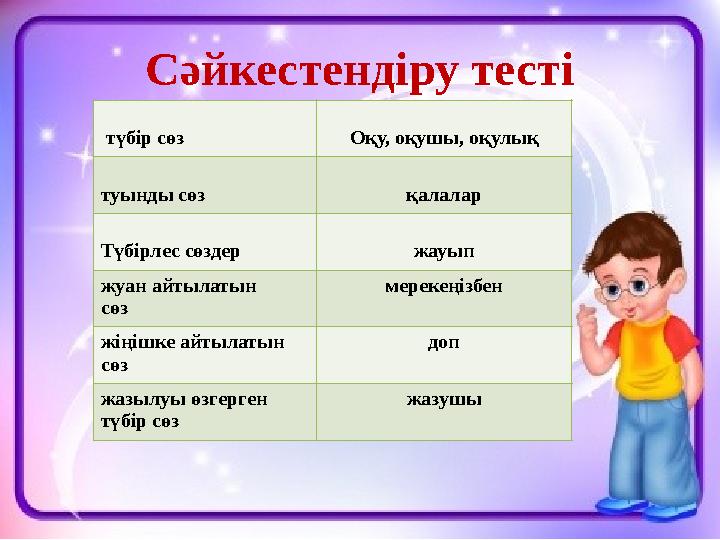 Сәйкестендіру тесті

| түбір сөз | Оқу, оқушы, оқулық |
|---|---|
| туынды сөз | қалалар |
| Түбірлес сөздер | жауып |
| жуан айтылатын сөз | мерекеңізбен |
| жіңішке айтылатын сөз | доп |
| жазылуы өзгерген түбір сөз | жазушы |